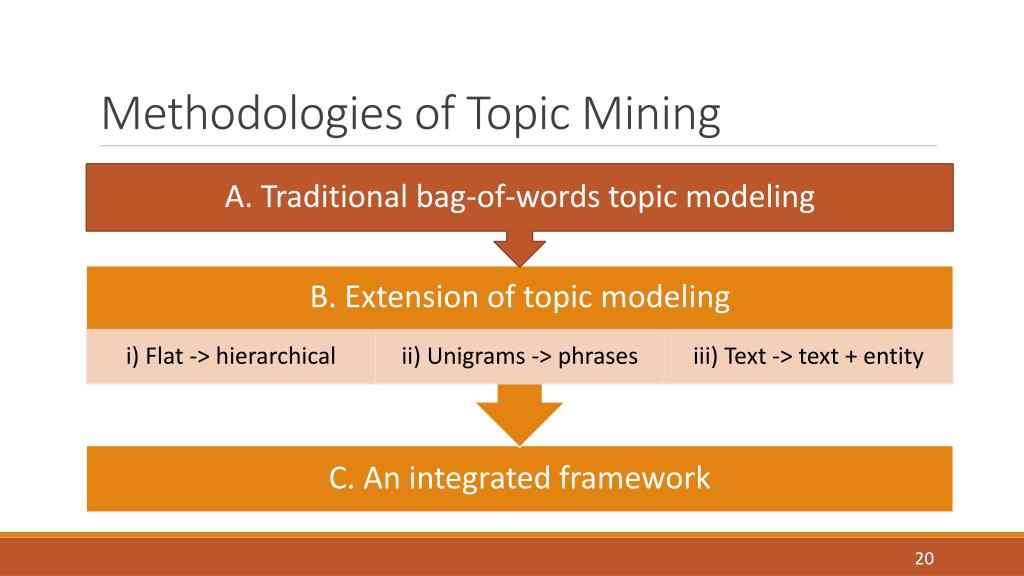 Methodologies of Topic Mining

A. Traditional bag-of-words topic modeling

B. Extension of topic modeling

i) Flat -> hierarchical

ii) Unigrams -> phrases

iii) Text -> text + entity

C. An integrated framework

20